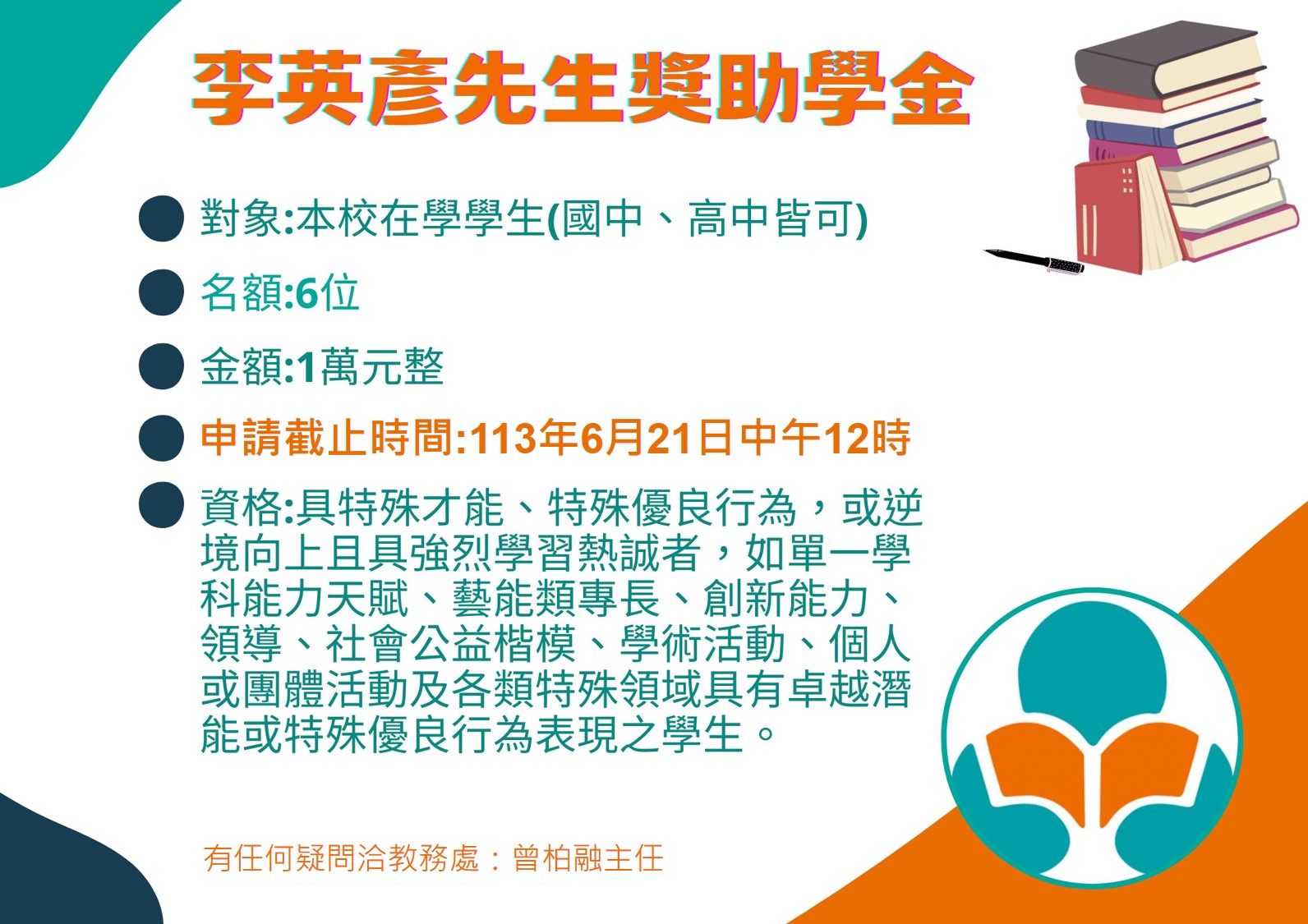 李英彥先生獎助學金

對象:本校在學學生(國中、高中皆可)

名額:6位

金額:1萬元整

申請截止時間:113年6月21日中午12時

資格:具特殊才能、特殊優良行為，或逆境向上且具強烈學習熱誠者，如單一學科能力天賦、藝能類專長、創新能力、領導、社會公益楷模、學術活動、個人或團體活動及各類特殊領域具有卓越潛能或特殊優良行為表現之學生。

有任何疑問洽教務處：曾柏融主任